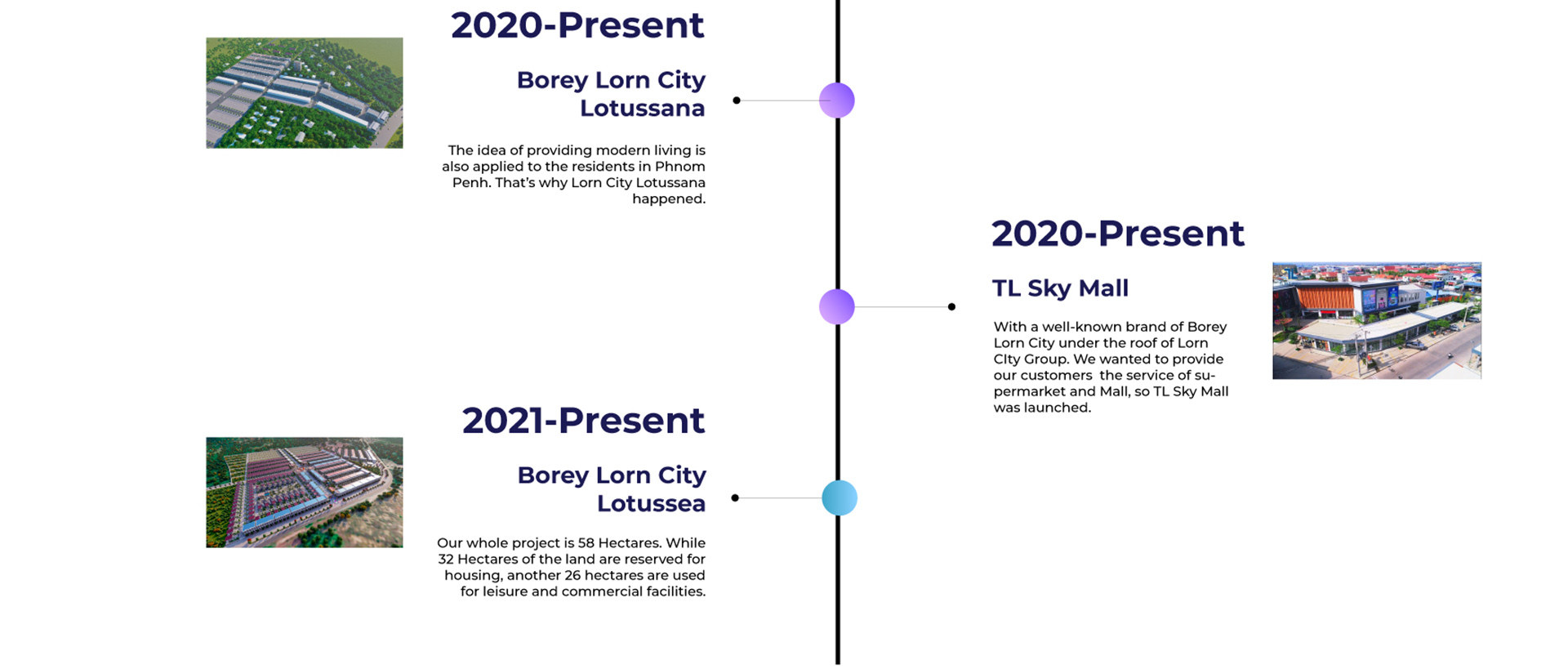 2020-Present

Borey Lorn City Lotussana

The idea of providing modern living is also applied to the residents in Phnom Penh. That's why Lorn City Lotussana happened.

2020-Present

TL Sky Mall

With a well-known brand of Borey Lorn City under the roof of Lorn CIty Group. We wanted to provide our customers the service of supermarket and Mall, so TL Sky Mall was launched.

2021-Present

Borey Lorn City Lotussea

Our whole project is 58 Hectares. While 32 Hectares of the land are reserved for housing, another 26 hectares are used for leisure and commercial facilities.